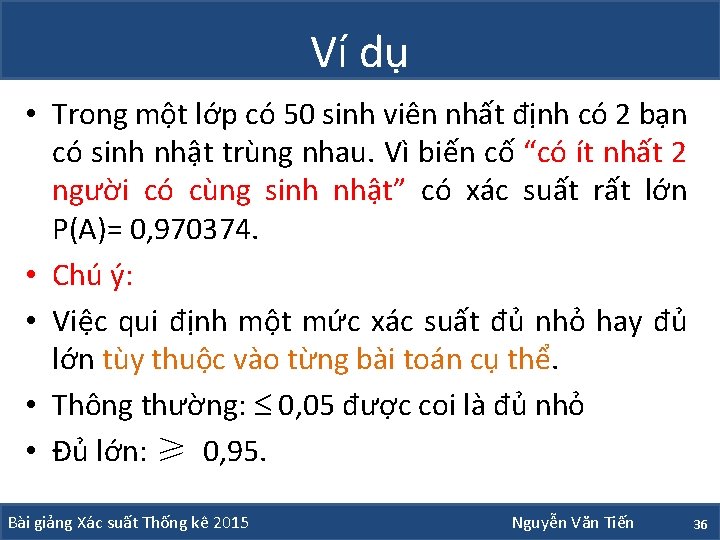 Ví dụ

• Trong một lớp có 50 sinh viên nhất định có 2 bạn có sinh nhật trùng nhau. Vì biến cố “có ít nhất 2 người có cùng sinh nhật” có xác suất rất lớn P(A)= 0,970374.

• Chú ý:

• Việc qui định một mức xác suất đủ nhỏ hay đủ lớn tùy thuộc vào từng bài toán cụ thể.

• Thông thường: $\leq$ 0,05 được coi là đủ nhỏ

• Đủ lớn: $\geqslant$ 0,95.

Bài giảng Xác suất Thống kê 2015

Nguyễn Văn Tiến

36